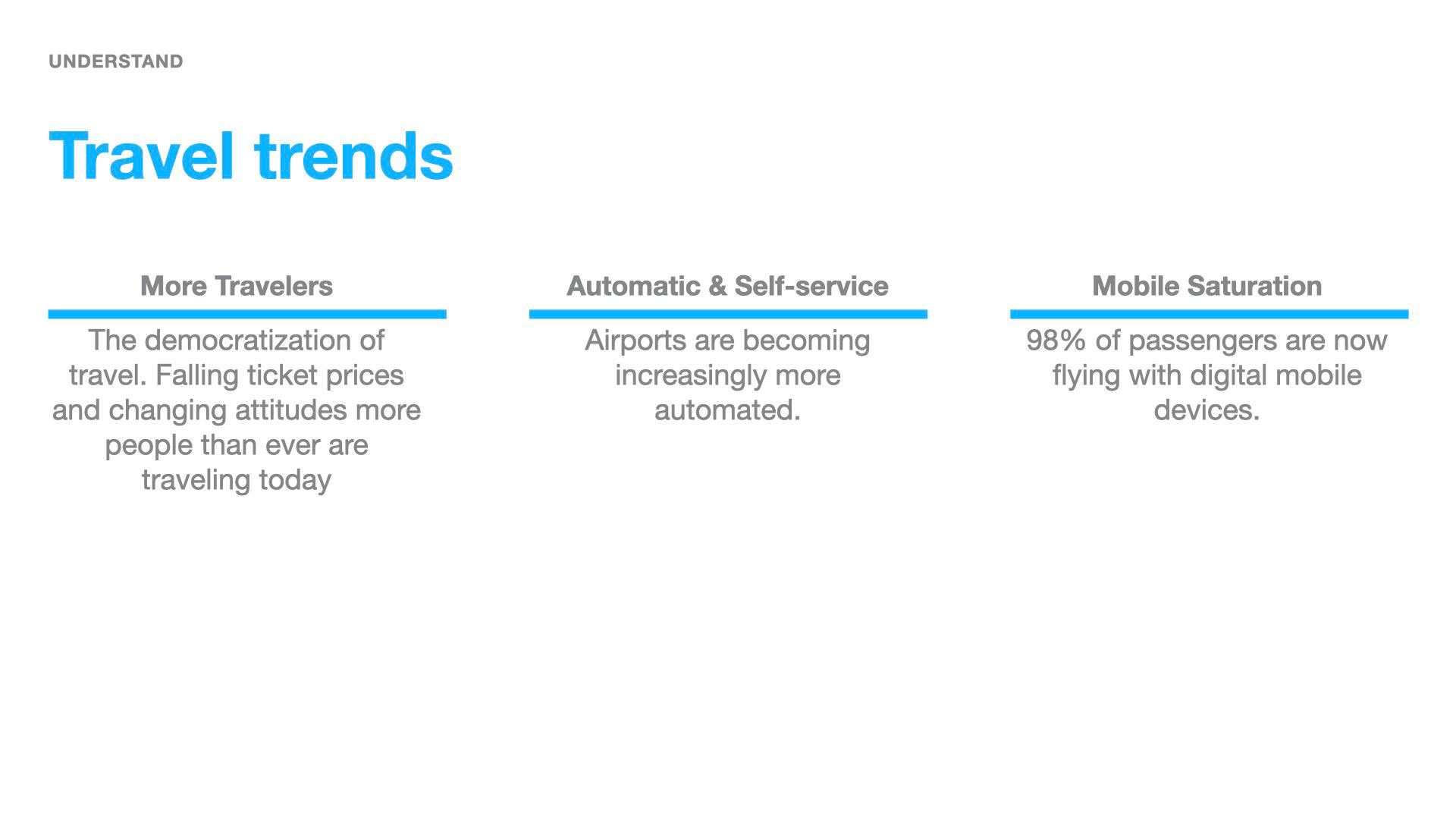 UNDERSTAND

Travel trends

More Travelers

The democratization of travel. Falling ticket prices and changing attitudes more people than ever are traveling today

Automatic & Self-service

Airports are becoming increasingly more automated.

Mobile Saturation

98% of passengers are now flying with digital mobile devices.